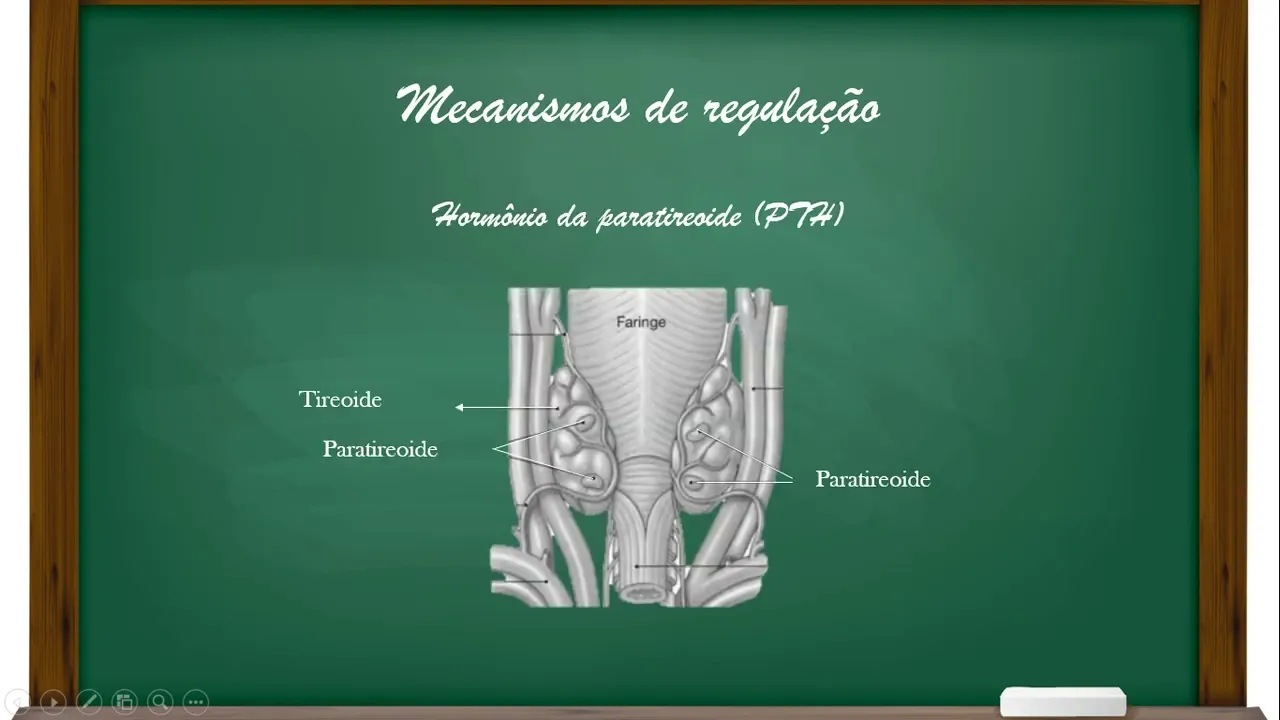 Mecanismos de regulação

Hormônio da paratireoide (PTH)

Faringe

Tireoide

Paratireoide

Paratireoide